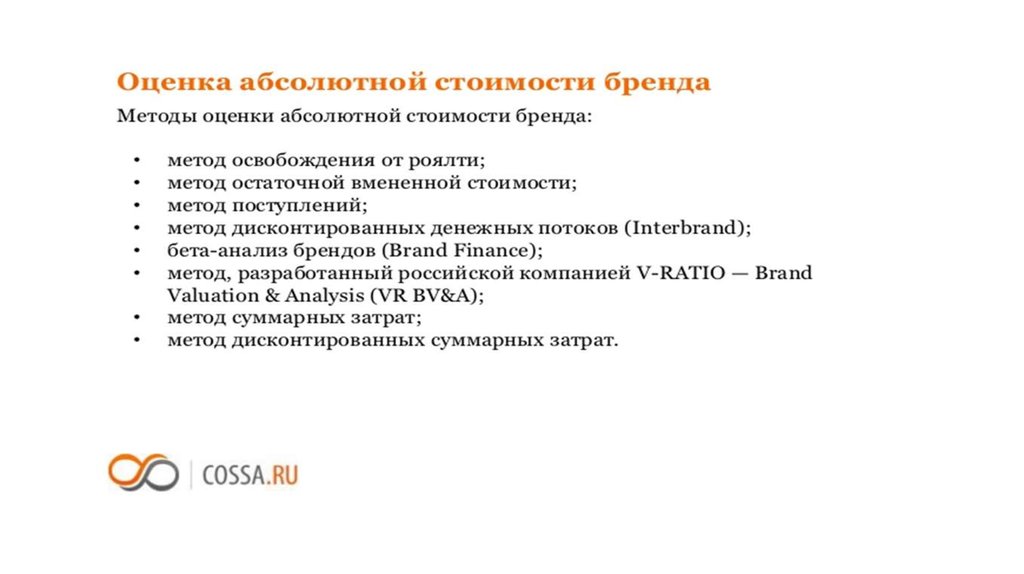 Оценка абсолютной стоимости бренда

Методы оценки абсолютной стоимости бренда:

• метод освобождения от роялти;
• метод остаточной вмененной стоимости;
• метод поступлений;
• метод дисконтированных денежных потоков (Interbrand);
• бета-анализ брендов (Brand Finance);
• метод, разработанный российской компанией V-RATIO — Brand Valuation & Analysis (VR BV&A);
• метод суммарных затрат;
• метод дисконтированных суммарных затрат.

COSSA.RU